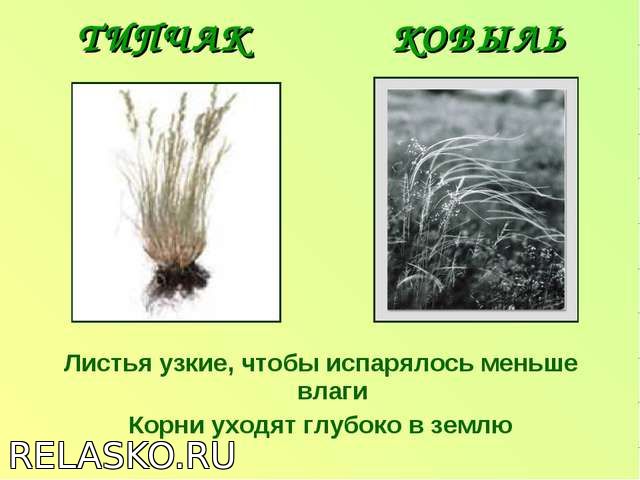 ТИПЧАК

КОВЫЛЬ

Листья узкие, чтобы испарялось меньше влаги

Корни уходят глубоко в землю

RELASKO.RU